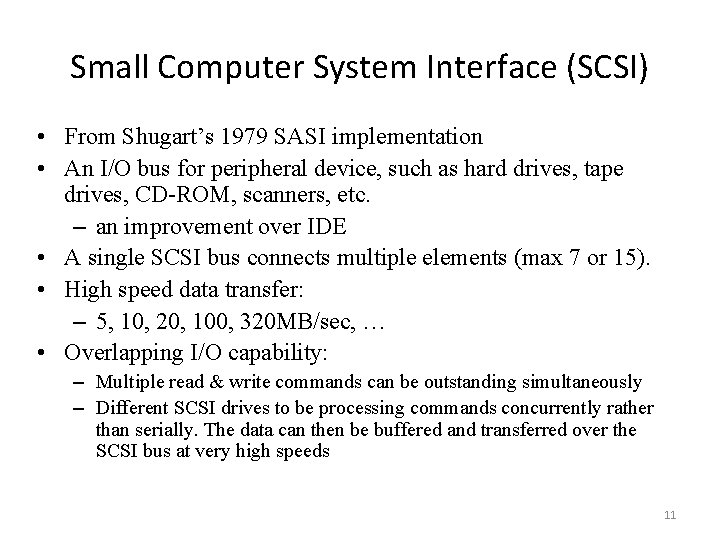 Small Computer System Interface (SCSI)

• From Shugart's 1979 SASI implementation
• An I/O bus for peripheral device, such as hard drives, tape drives, CD-ROM, scanners, etc.
– an improvement over IDE
• A single SCSI bus connects multiple elements (max 7 or 15).
• High speed data transfer:
– 5, 10, 20, 100, 320MB/sec, …
• Overlapping I/O capability:
– Multiple read & write commands can be outstanding simultaneously
– Different SCSI drives to be processing commands concurrently rather than serially. The data can then be buffered and transferred over the SCSI bus at very high speeds

11